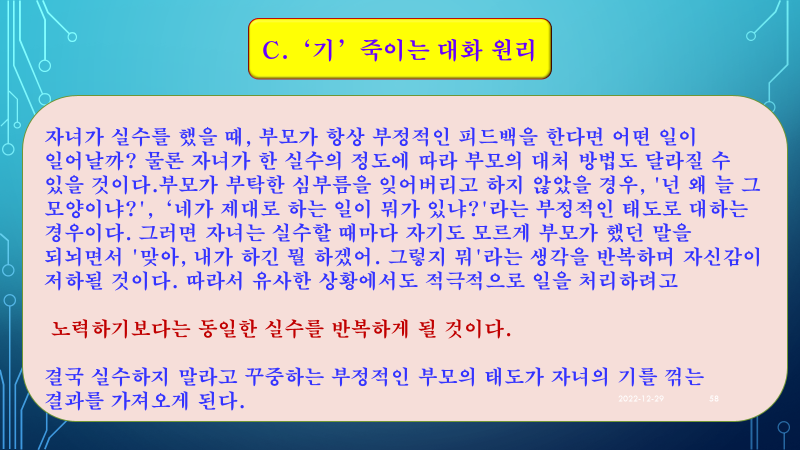 C. ‘기’ 죽이는 대화 원리

자녀가 실수를 했을 때, 부모가 항상 부정적인 피드백을 한다면 어떤 일이 일어날까? 물론 자녀가 한 실수의 정도에 따라 부모의 대처 방법도 달라질 수 있을 것이다.부모가 부탁한 심부름을 잊어버리고 하지 않았을 경우, '넌 왜 늘 그 모양이냐?', ‘네가 제대로 하는 일이 뭐가 있냐?'라는 부정적인 태도로 대하는 경우이다. 그러면 자녀는 실수할 때마다 자기도 모르게 부모가 했던 말을 되뇌면서 '맞아, 내가 하긴 뭘 하겠어. 그렇지 뭐'라는 생각을 반복하며 자신감이 저하될 것이다. 따라서 유사한 상황에서도 적극적으로 일을 처리하려고

노력하기보다는 동일한 실수를 반복하게 될 것이다.

결국 실수하지 말라고 꾸중하는 부정적인 부모의 태도가 자녀의 기를 꺾는 결과를 가져오게 된다.

2022-12-29 38